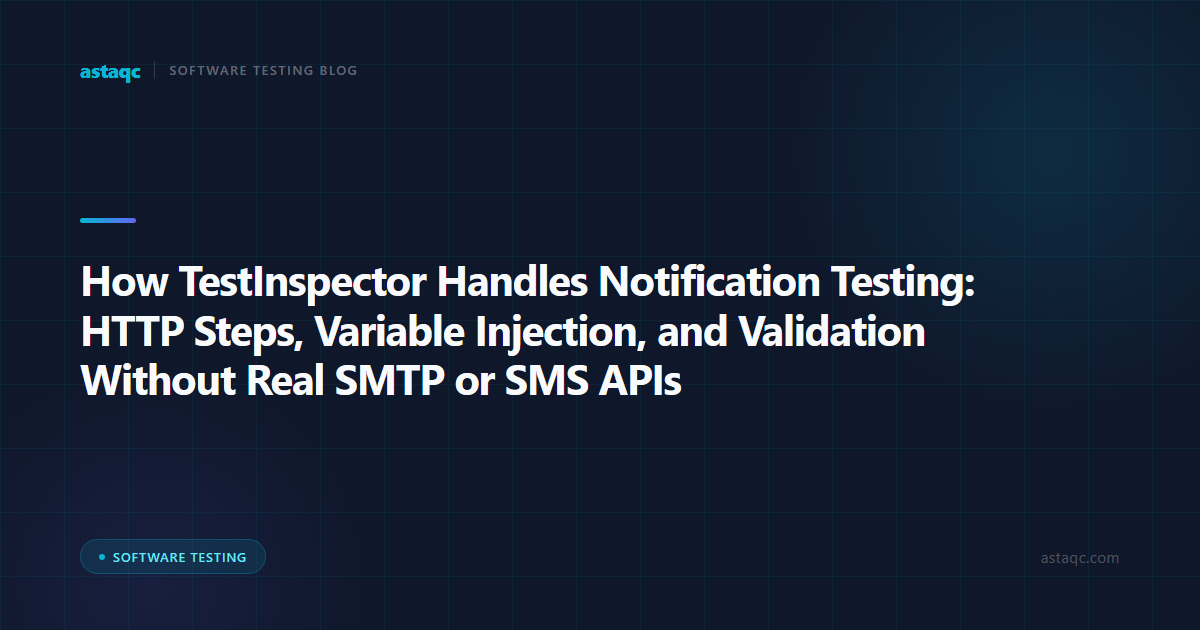 astaqc | SOFTWARE TESTING BLOG

How TestInspector Handles Notification Testing: HTTP Steps, Variable Injection, and Validation Without Real SMTP or SMS APIs

SOFTWARE TESTING

astaqc.com